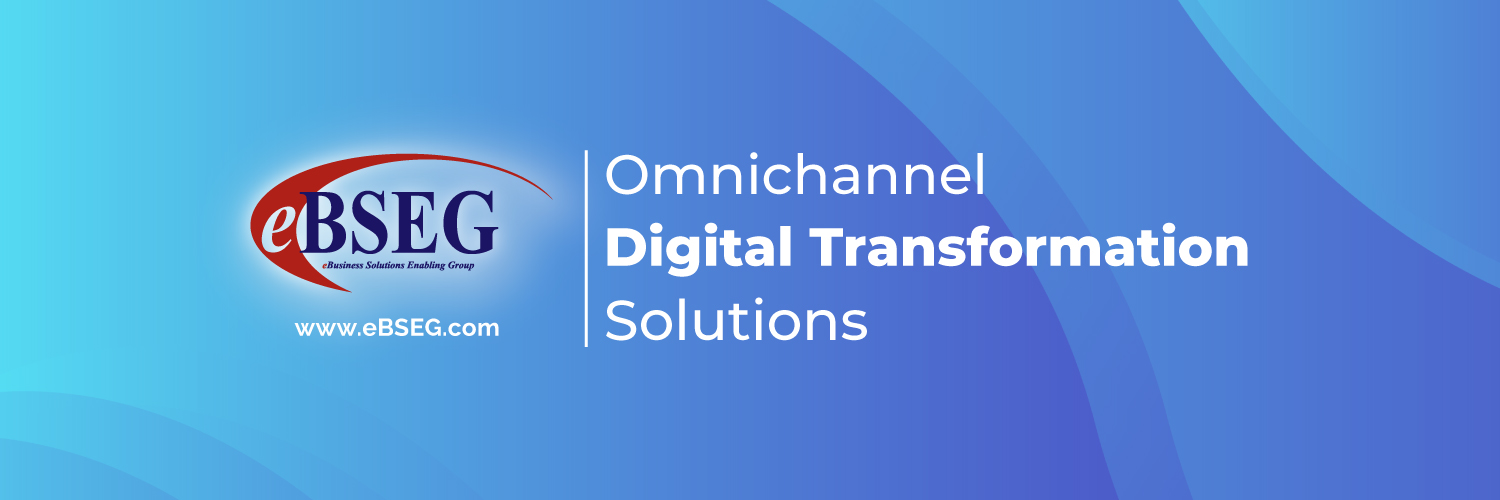 eBSEG
eBusiness Solutions Enabling Group

www.eBSEG.com

Omnichannel
Digital Transformation
Solutions